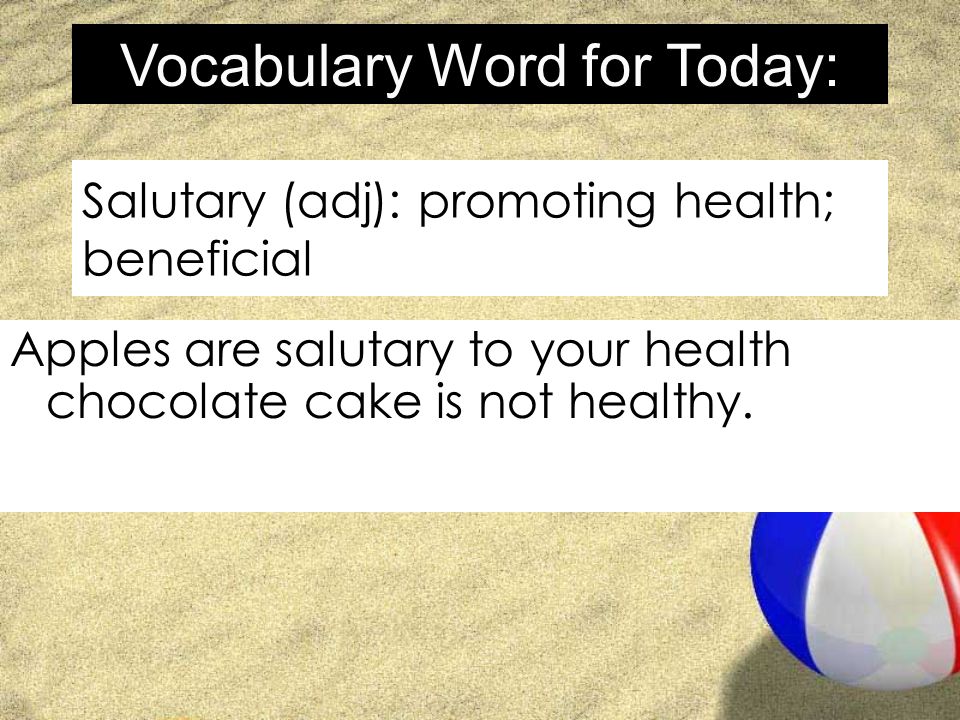 Vocabulary Word for Today:

Salutary (adj): promoting health; beneficial

Apples are salutary to your health chocolate cake is not healthy.